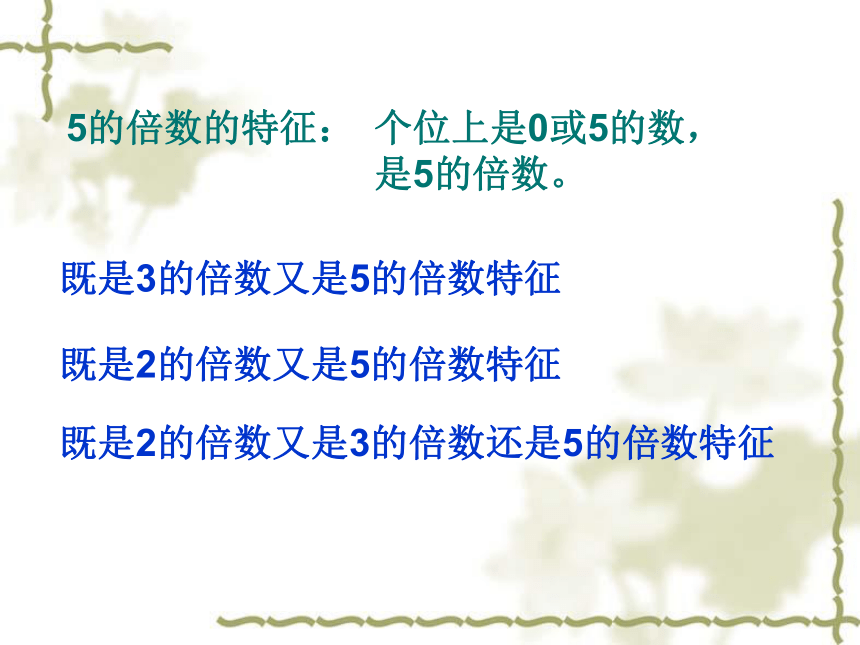 5的倍数的特征： 个位上是0或5的数，是5的倍数。

既是3的倍数又是5的倍数特征

既是2的倍数又是5的倍数特征

既是2的倍数又是3的倍数还是5的倍数特征